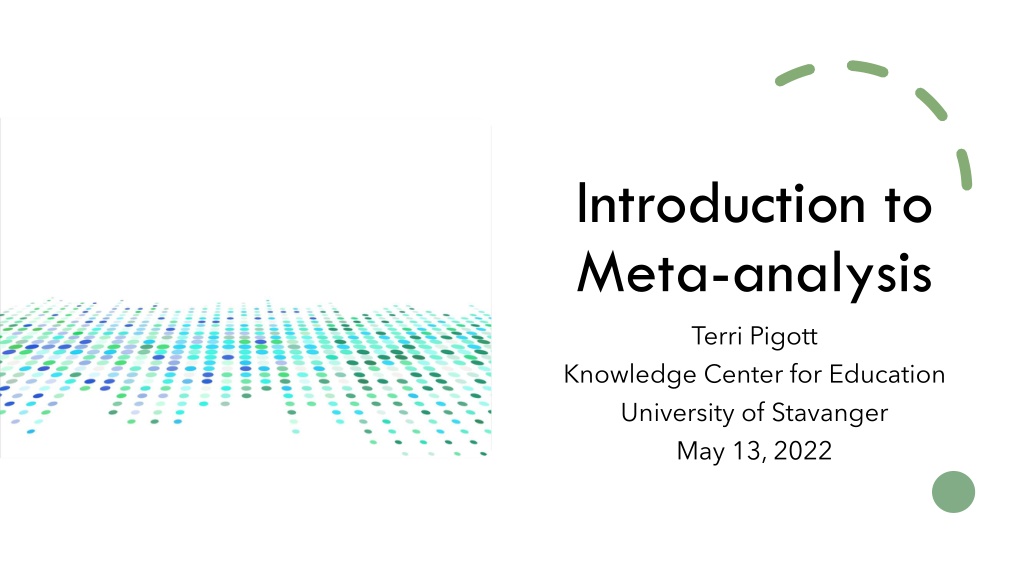 Introduction to Meta-analysis

Terri Pigott
Knowledge Center for Education
University of Stavanger
May 13, 2022